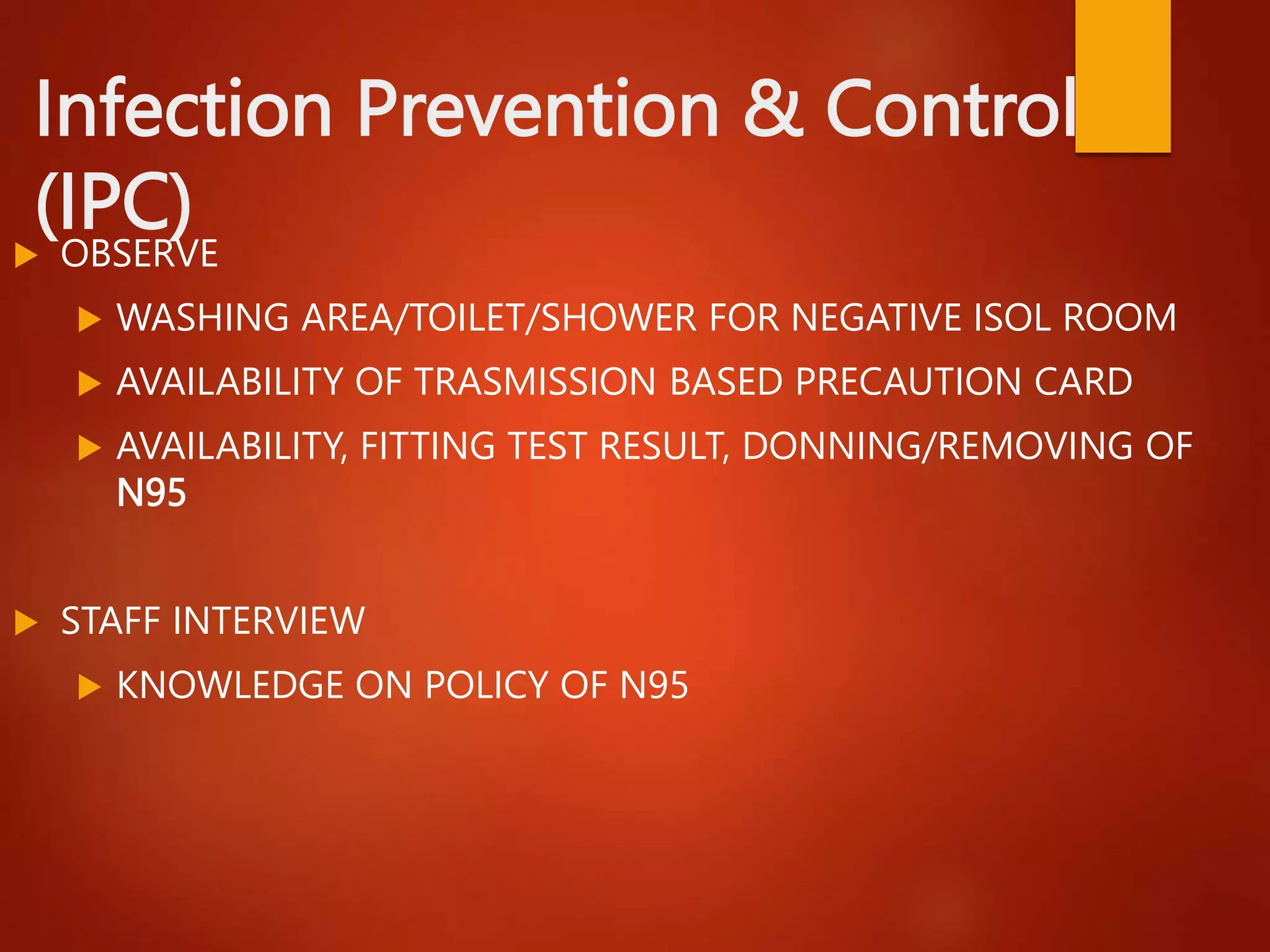 Infection Prevention & Control (IPC)

OBSERVE

WASHING AREA/TOILET/SHOWER FOR NEGATIVE ISOL ROOM

AVAILABILITY OF TRASMISSION BASED PRECAUTION CARD

AVAILABILITY, FITTING TEST RESULT, DONNING/REMOVING OF N95

STAFF INTERVIEW

KNOWLEDGE ON POLICY OF N95